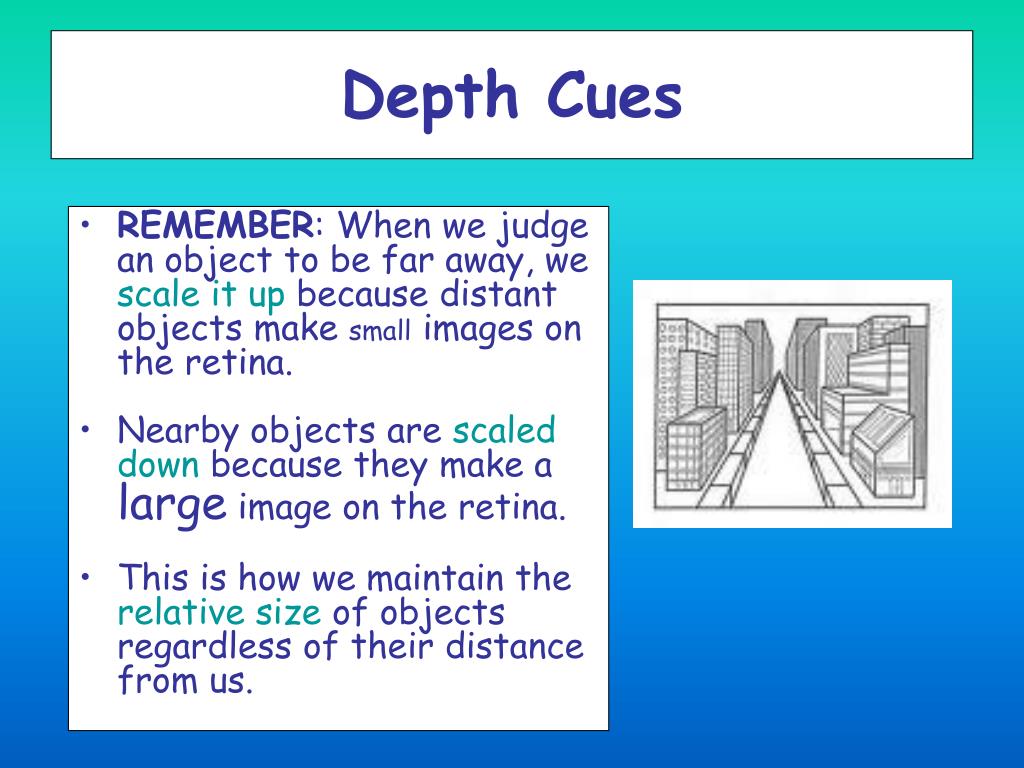 Depth Cues

• REMEMBER: When we judge an object to be far away, we scale it up because distant objects make small images on the retina.

• Nearby objects are scaled down because they make a large image on the retina.

• This is how we maintain the relative size of objects regardless of their distance from us.